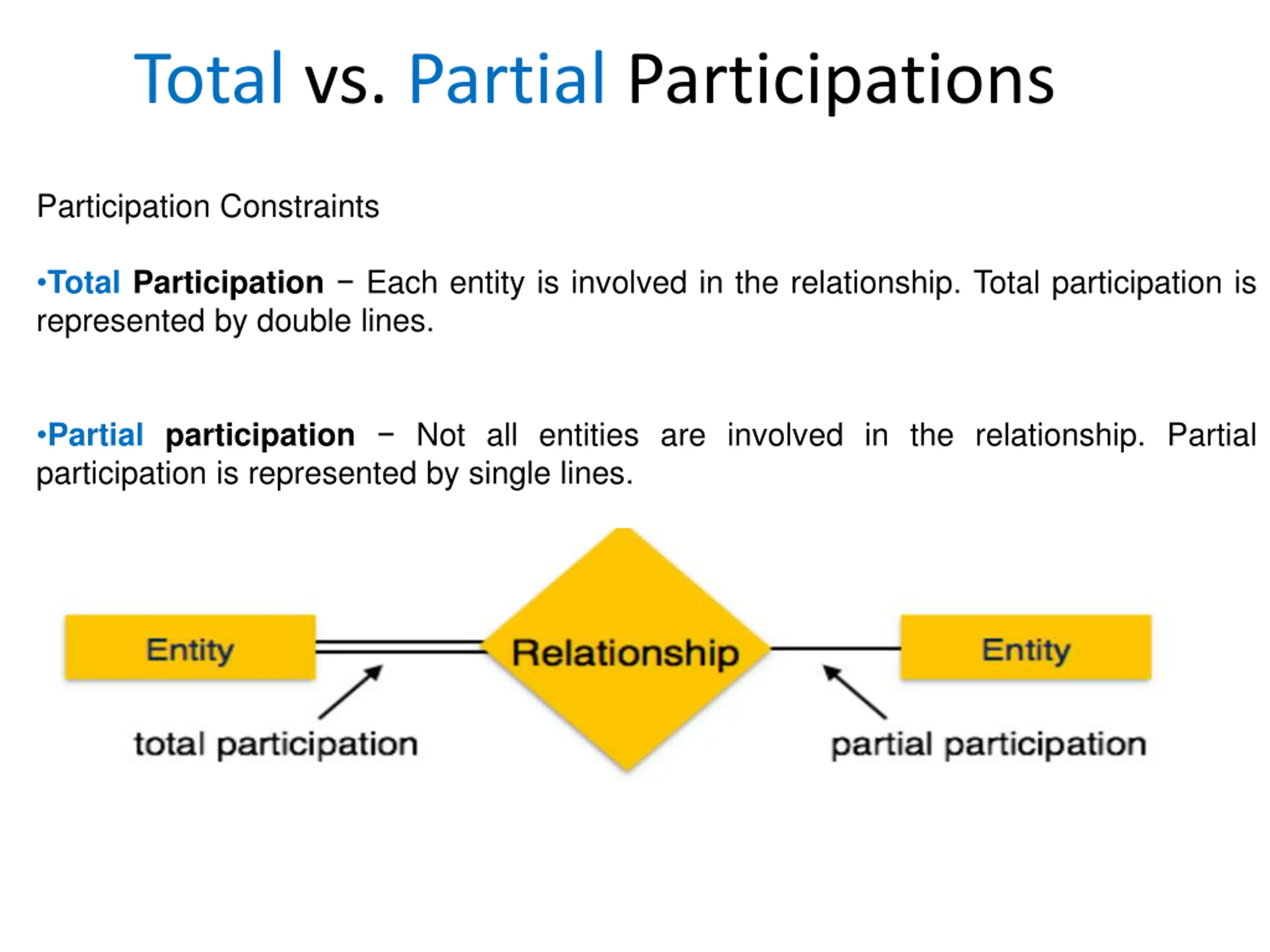 Total vs. Partial Participations

Participation Constraints

•Total Participation − Each entity is involved in the relationship. Total participation is represented by double lines.

•Partial participation − Not all entities are involved in the relationship. Partial participation is represented by single lines.

Entity

Relationship

Entity

total participation

partial participation